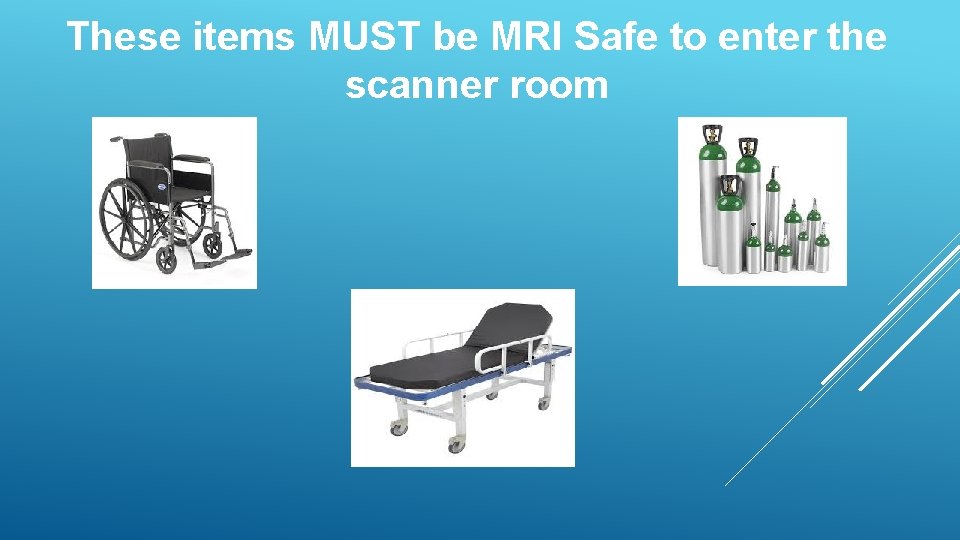 These items MUST be MRI Safe to enter the scanner room